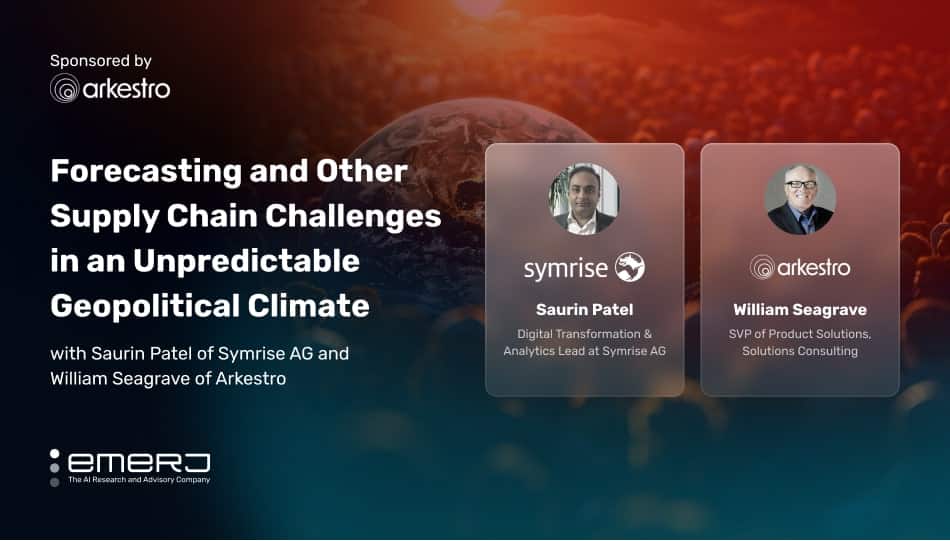 Sponsored by
arkestro

Forecasting and Other Supply Chain Challenges in an Unpredictable Geopolitical Climate

with Saurin Patel of Symrise AG and William Seagrave of Arkestro

symrise

Saurin Patel

Digital Transformation & Analytics Lead at Symrise AG

arkestro

William Seagrave

SVP of Product Solutions, Solutions Consulting

emerj
The AI Research and Advisory Company